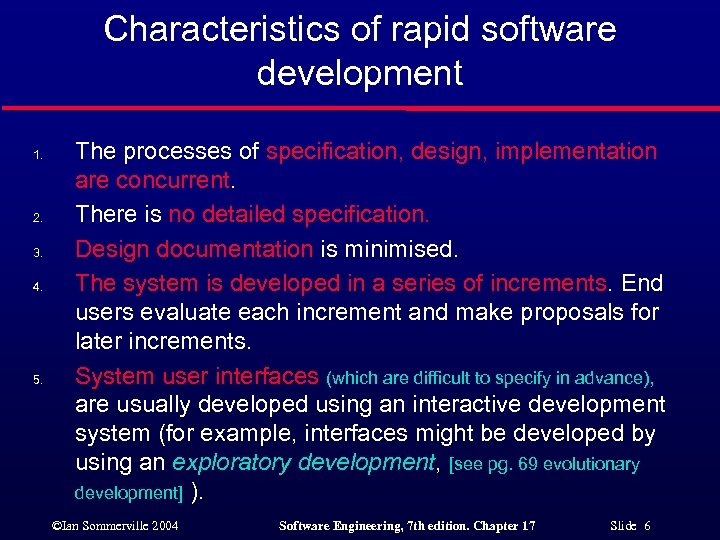 Characteristics of rapid software development

1. The processes of specification, design, implementation are concurrent.

2. There is no detailed specification.

3. Design documentation is minimised.

4. The system is developed in a series of increments. End users evaluate each increment and make proposals for later increments.

5. System user interfaces (which are difficult to specify in advance), are usually developed using an interactive development system (for example, interfaces might be developed by using an exploratory development, [see pg. 69 evolutionary development] ).

©Ian Sommerville 2004 Software Engineering, 7th edition. Chapter 17 Slide 6